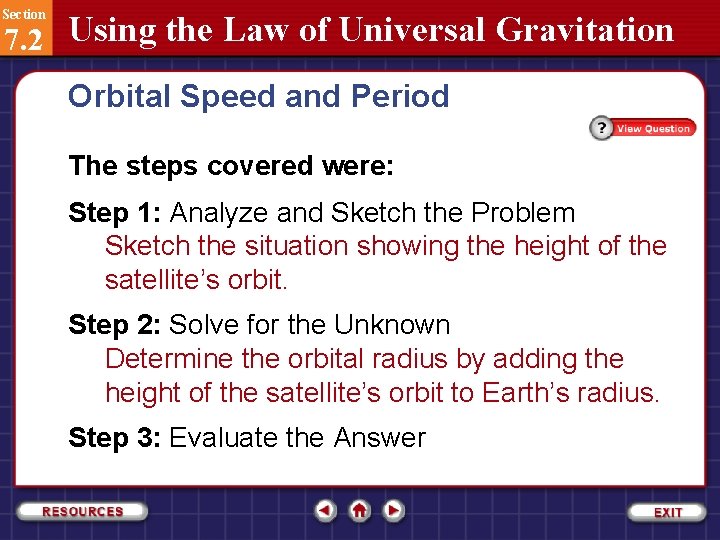 Section
7.2
Using the Law of Universal Gravitation

Orbital Speed and Period

? View Question

The steps covered were:

Step 1: Analyze and Sketch the Problem
Sketch the situation showing the height of the satellite's orbit.

Step 2: Solve for the Unknown
Determine the orbital radius by adding the height of the satellite's orbit to Earth's radius.

Step 3: Evaluate the Answer

RESOURCES

EXIT